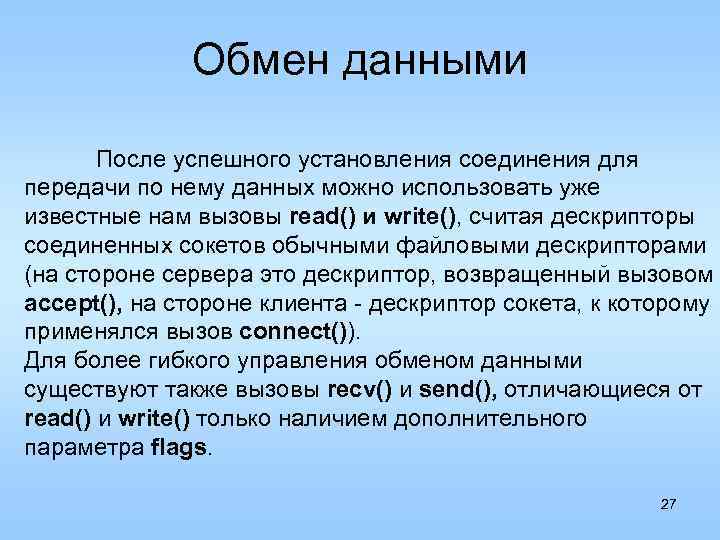 Обмен данными

После успешного установления соединения для передачи по нему данных можно использовать уже известные нам вызовы read() и write(), считая дескрипторы соединенных сокетов обычными файловыми дескрипторами (на стороне сервера это дескриптор, возвращенный вызовом accept(), на стороне клиента - дескриптор сокета, к которому применялся вызов connect()).
Для более гибкого управления обменом данными существуют также вызовы recv() и send(), отличающиеся от read() и write() только наличием дополнительного параметра flags.

27